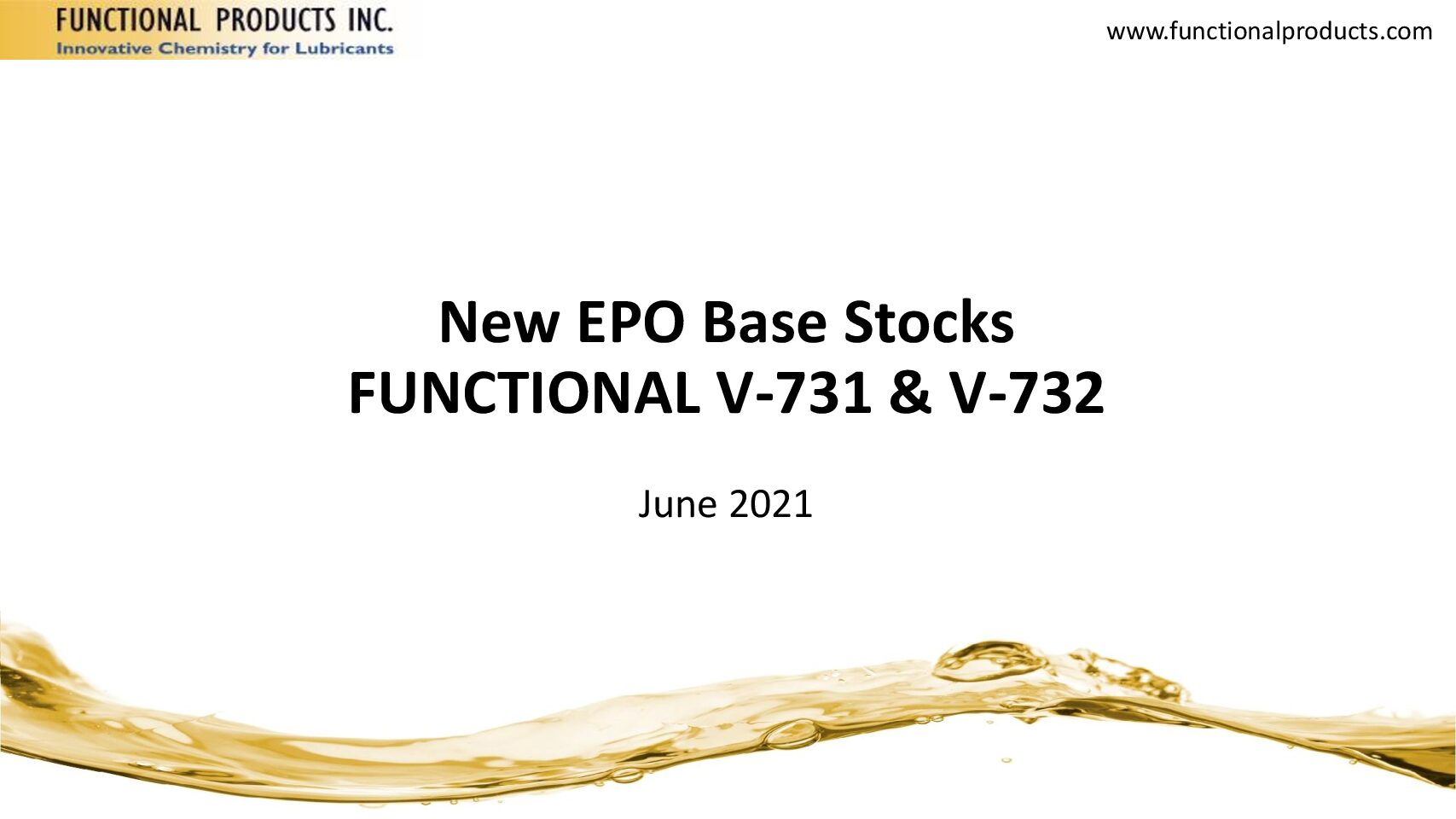 FUNCTIONAL PRODUCTS INC.
Innovative Chemistry for Lubricants

www.functionalproducts.com

New EPO Base Stocks
FUNCTIONAL V-731 & V-732

June 2021